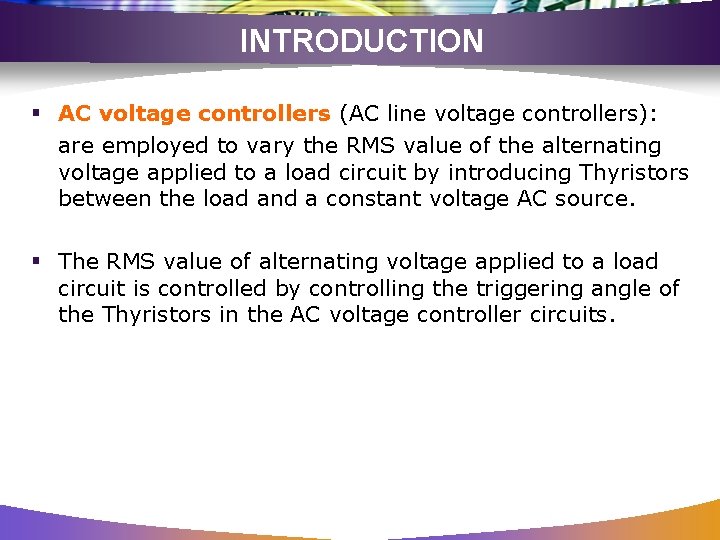 INTRODUCTION

▪ AC voltage controllers (AC line voltage controllers): are employed to vary the RMS value of the alternating voltage applied to a load circuit by introducing Thyristors between the load and a constant voltage AC source.

▪ The RMS value of alternating voltage applied to a load circuit is controlled by controlling the triggering angle of the Thyristors in the AC voltage controller circuits.